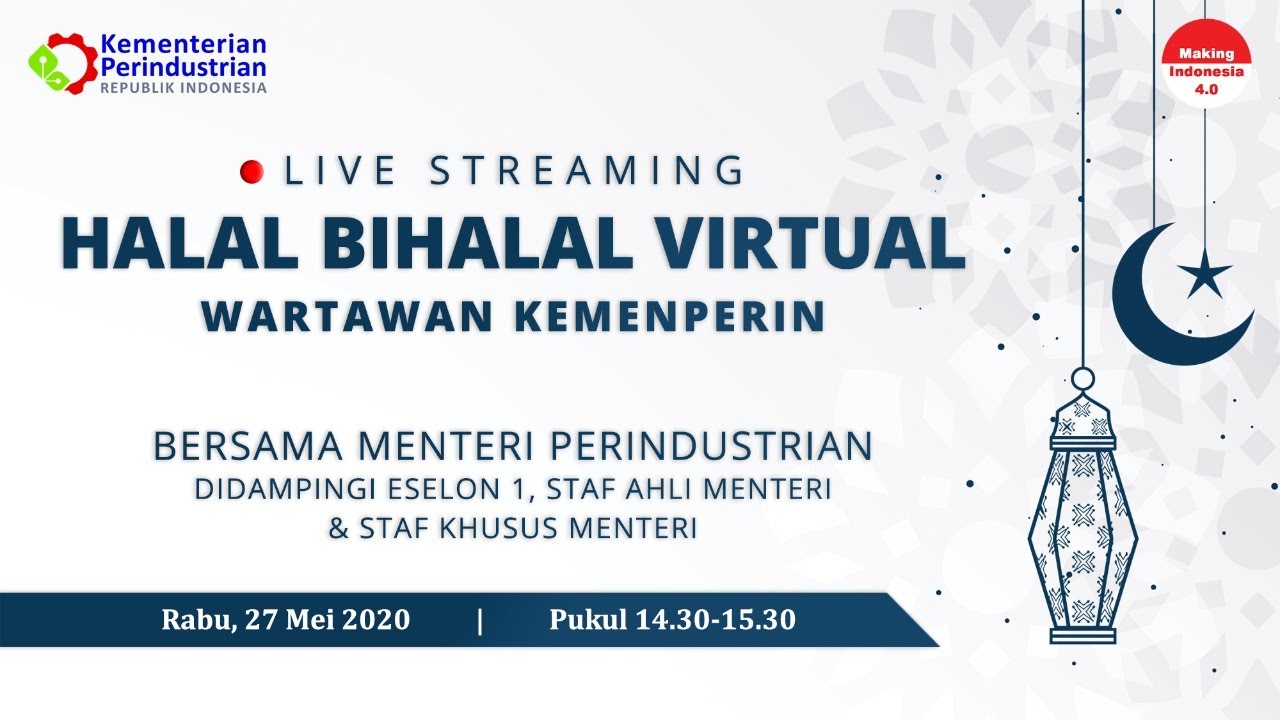 Kementerian Perindustrian
REPUBLIK INDONESIA

Making Indonesia 4.0

LIVE STREAMING
HALAL BIHALAL VIRTUAL
WARTAWAN KEMENPERIN

BERSAMA MENTERI PERINDUSTRIAN
DIDAMPINGI ESELON 1, STAF AHLI MENTERI
& STAF KHUSUS MENTERI

Rabu, 27 Mei 2020 | Pukul 14.30-15.30